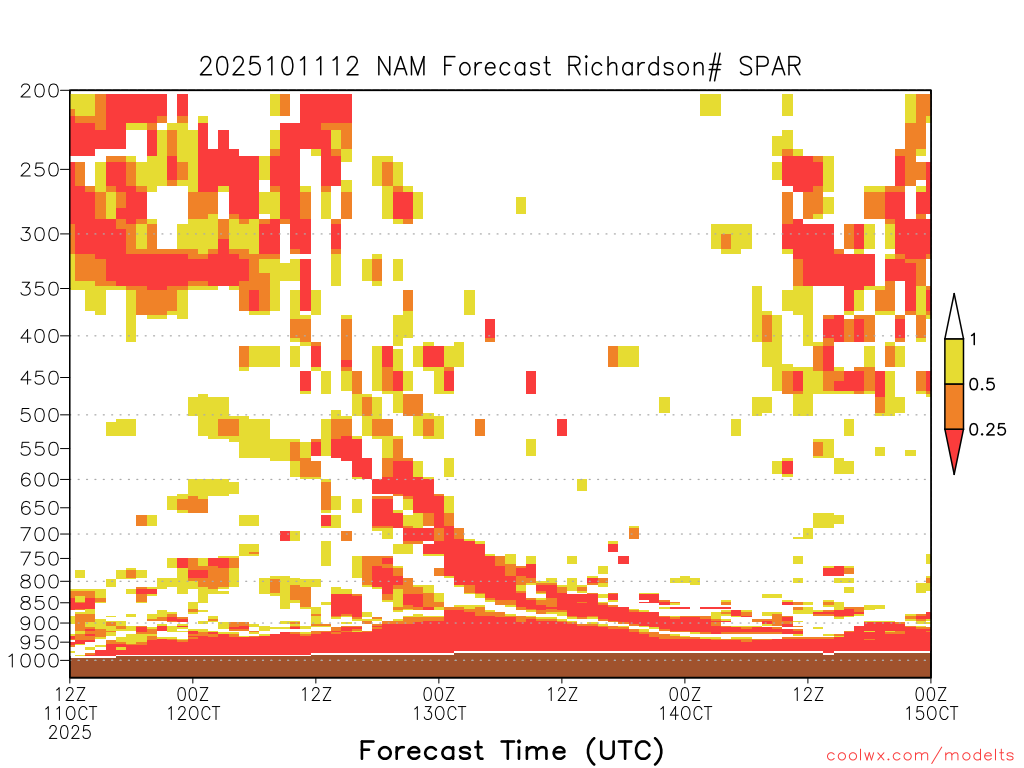 2025101112 NAM Forecast Richardson# SPAR

200
250
300
350
400
450
500
550
600
650
700
750
800
850
900
950
1000

1
0.5
0.25

12Z 11OCT 2025
00Z 12OCT
12Z
00Z 13OCT
12Z
00Z 14OCT
12Z
00Z 15OCT

Forecast Time (UTC)

coolwx.com/modelts